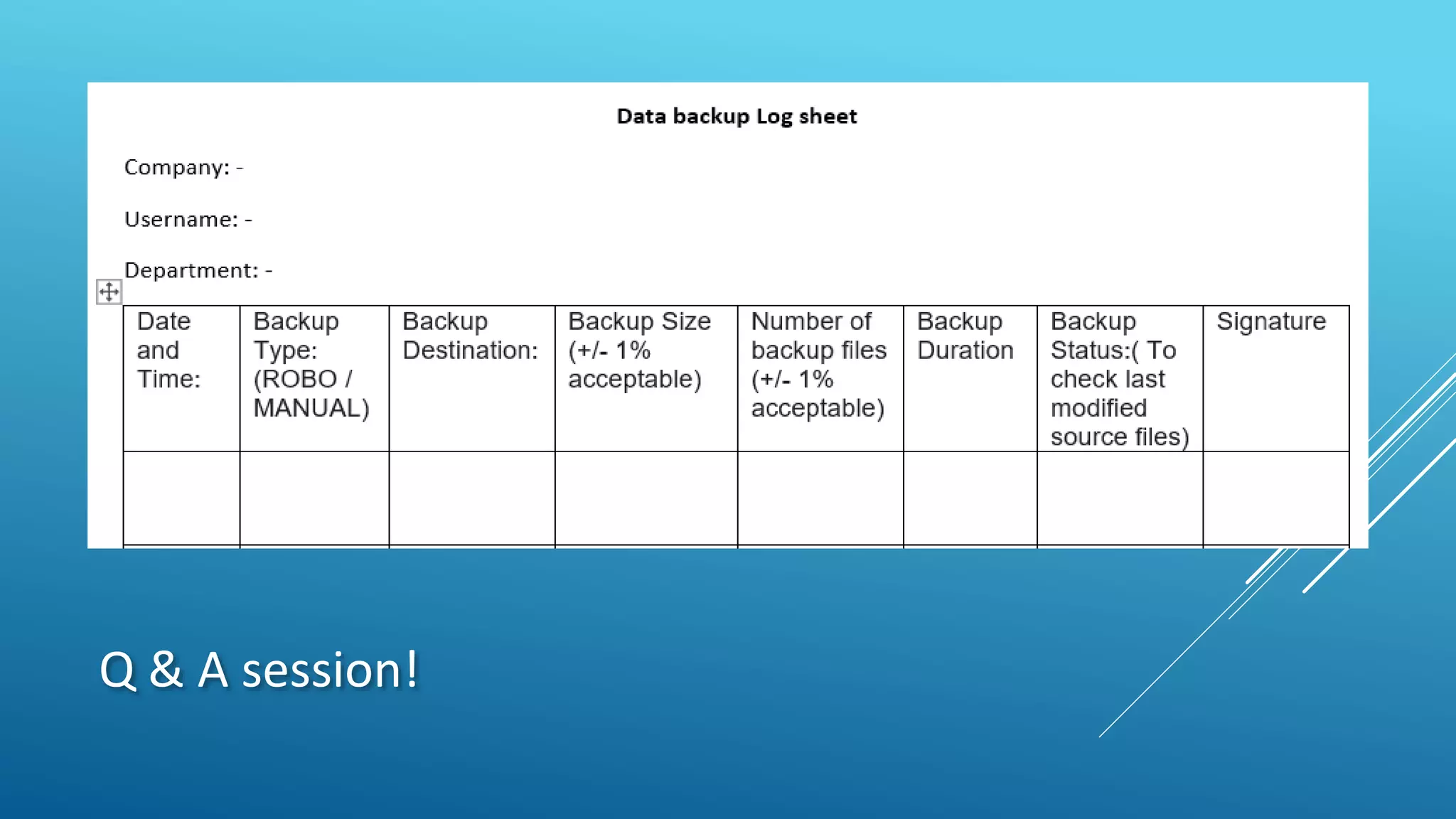 Data backup Log sheet

Company: -

Username: -

Department: -

| Date and Time: | Backup Type: (ROBO / MANUAL) | Backup Destination: | Backup Size (+/- 1% acceptable) | Number of backup files (+/- 1% acceptable) | Backup Duration | Backup Status:( To check last modified source files) | Signature |
|---|---|---|---|---|---|---|---|
| | | | | | | | |

Q & A session!